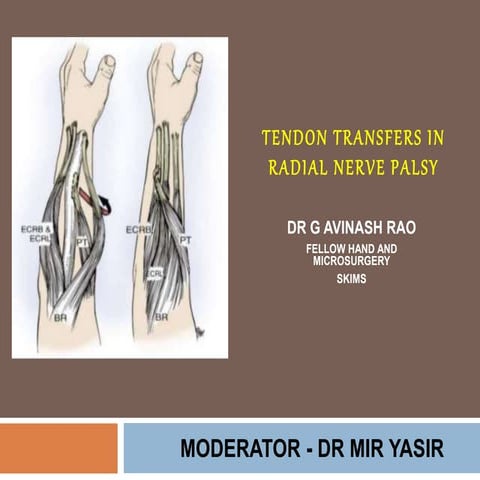 ECRB & ECRL

PT

BR

ECRB

PT

ECRL

BR

TENDON TRANSFERS IN RADIAL NERVE PALSY

DR G AVINASH RAO

FELLOW HAND AND MICROSURGERY

SKIMS

MODERATOR - DR MIR YASIR